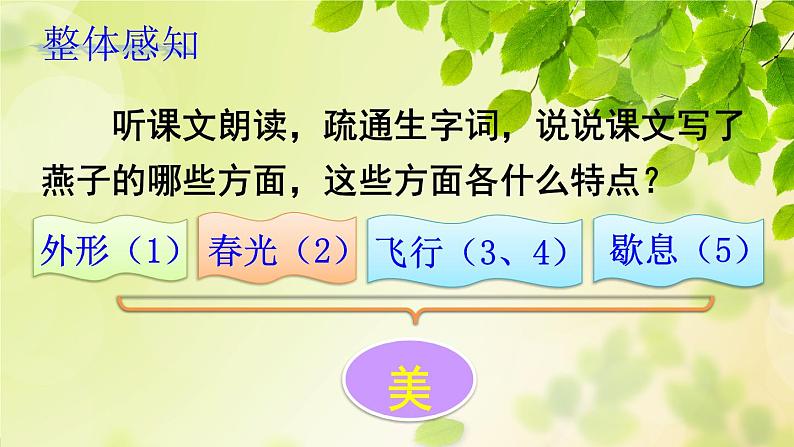 整体感知

听课文朗读，疏通生字词，说说课文写了燕子的哪些方面，这些方面各什么特点？

外形（1）

春光（2）

飞行（3、4）

歇息（5）

美